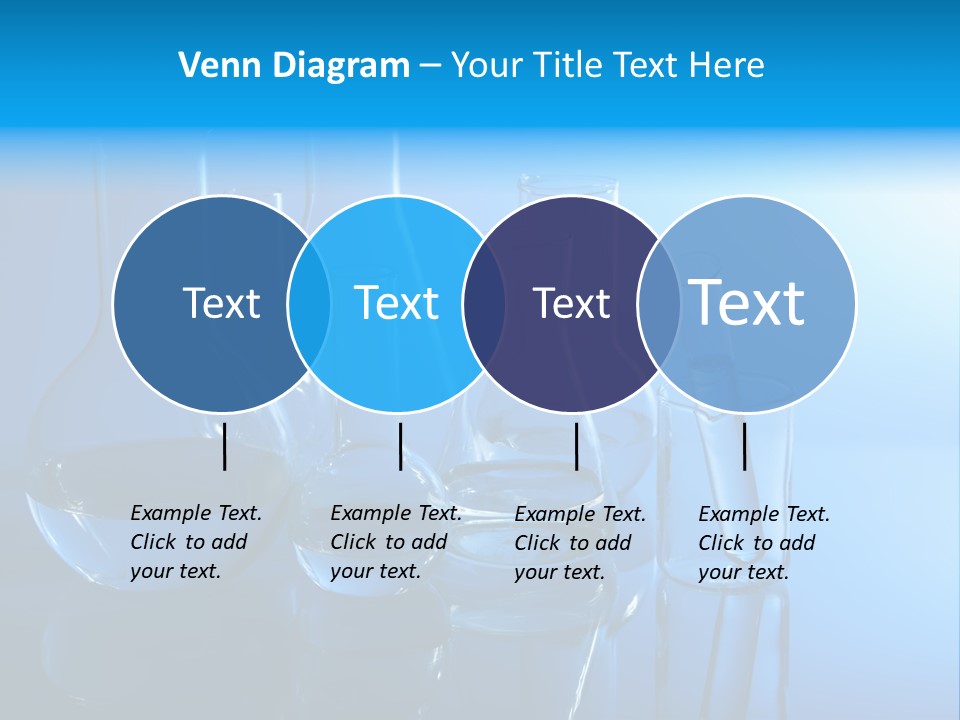 Venn Diagram – Your Title Text Here

Text

Text

Text

Text

Example Text. Click to add your text.

Example Text. Click to add your text.

Example Text. Click to add your text.

Example Text. Click to add your text.